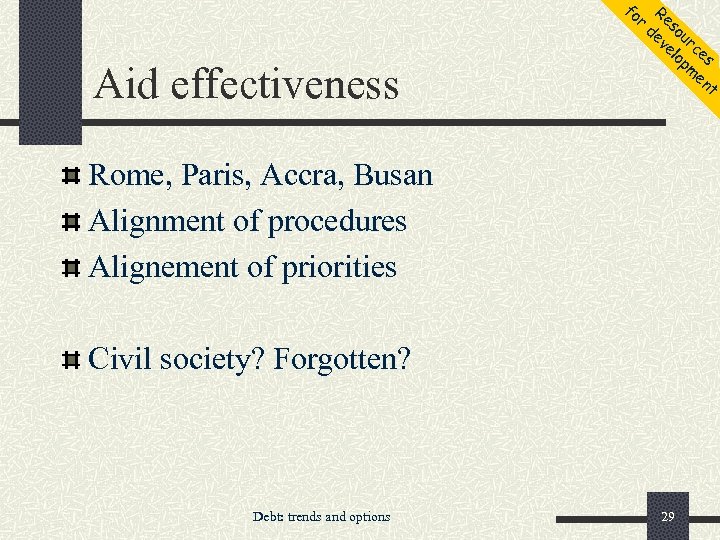 Resources for development

Aid effectiveness

Rome, Paris, Accra, Busan
Alignment of procedures
Alignement of priorities

Civil society? Forgotten?

Debt: trends and options

29